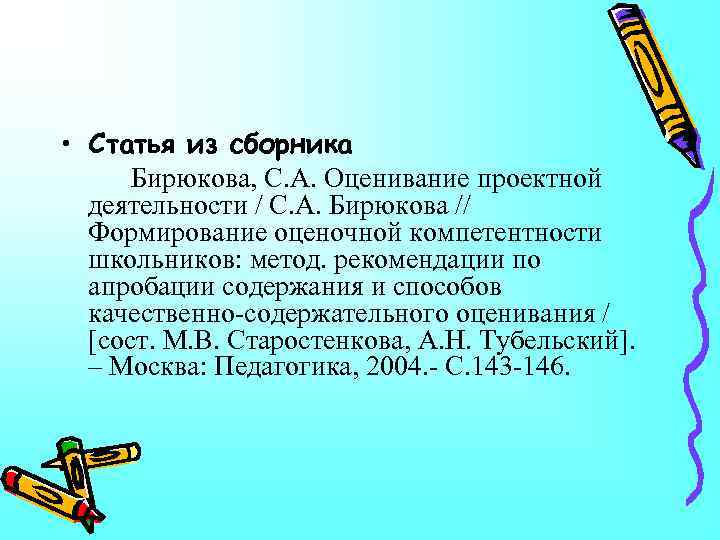 • Статья из сборника

Бирюкова, С.А. Оценивание проектной деятельности / С.А. Бирюкова // Формирование оценочной компетентности школьников: метод. рекомендации по апробации содержания и способов качественно-содержательного оценивания / [сост. М.В. Старостенкова, А.Н. Тубельский]. – Москва: Педагогика, 2004.- С.143-146.